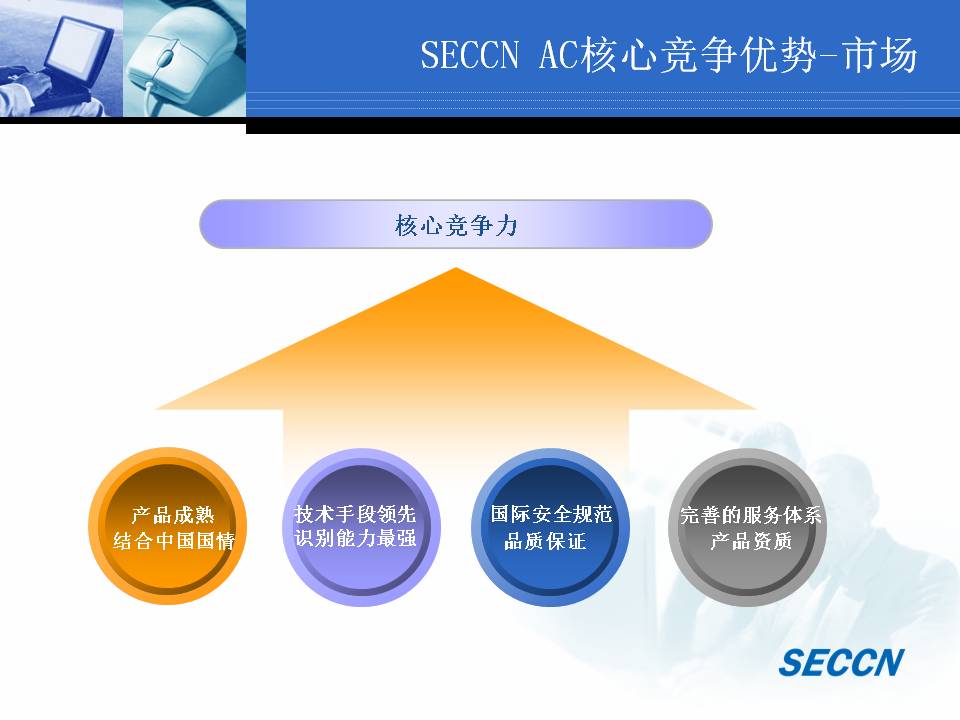 SECCN AC核心竞争优势-市场

核心竞争力

产品成熟
结合中国国情

技术手段领先
识别能力最强

国际安全规范
品质保证

完善的服务体系
产品资质

SECCN